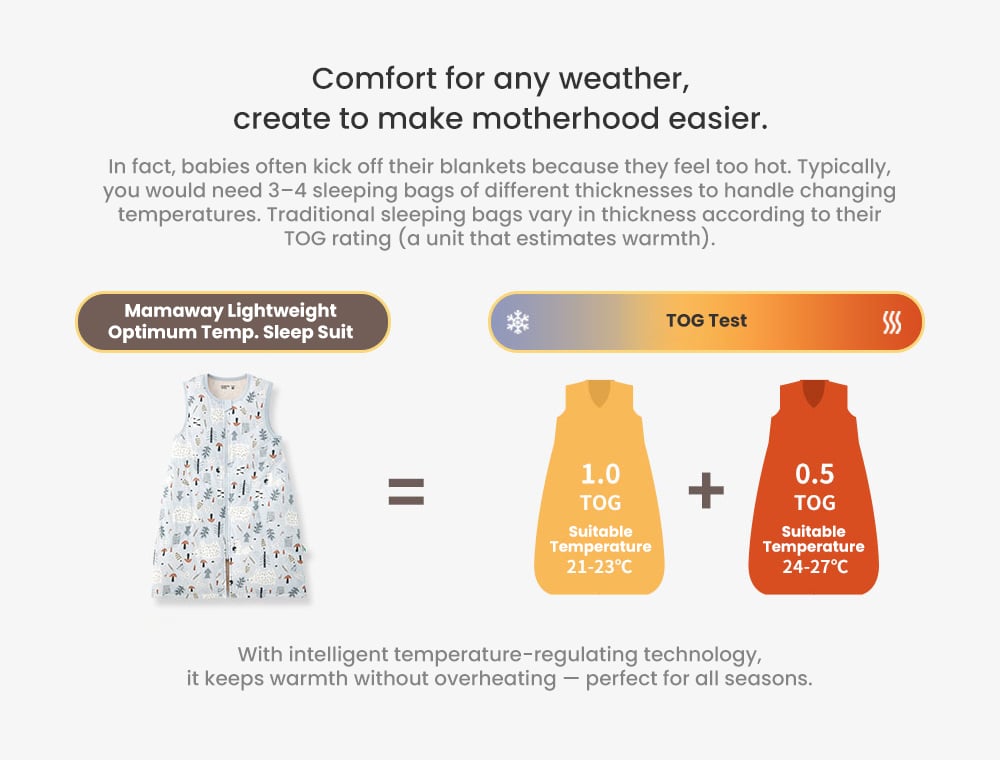 Comfort for any weather,
create to make motherhood easier.

In fact, babies often kick off their blankets because they feel too hot. Typically, you would need 3–4 sleeping bags of different thicknesses to handle changing temperatures. Traditional sleeping bags vary in thickness according to their TOG rating (a unit that estimates warmth).

Mamaway Lightweight Optimum Temp. Sleep Suit

TOG Test

=

1.0
TOG
Suitable Temperature
21-23°C

+

0.5
TOG
Suitable Temperature
24-27°C

With intelligent temperature-regulating technology, it keeps warmth without overheating — perfect for all seasons.